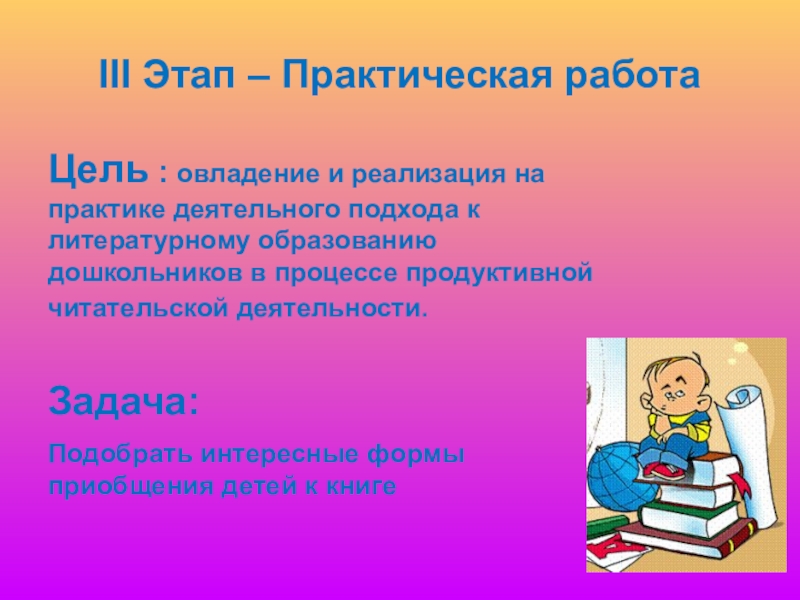 III Этап – Практическая работа

Цель : овладение и реализация на практике деятельного подхода к литературному образованию дошкольников в процессе продуктивной читательской деятельности.

Задача:

Подобрать интересные формы приобщения детей к книге